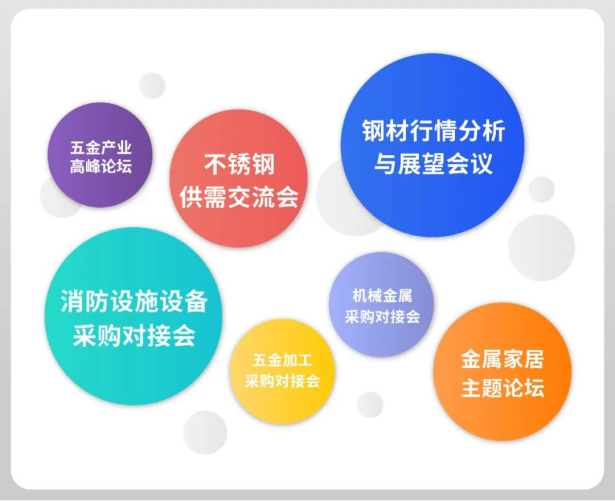 五金产业
高峰论坛

不锈钢
供需交流会

钢材行情分析
与展望会议

消防设施设备
采购对接会

机械金属
采购对接会

五金加工
采购对接会

金属家居
主题论坛